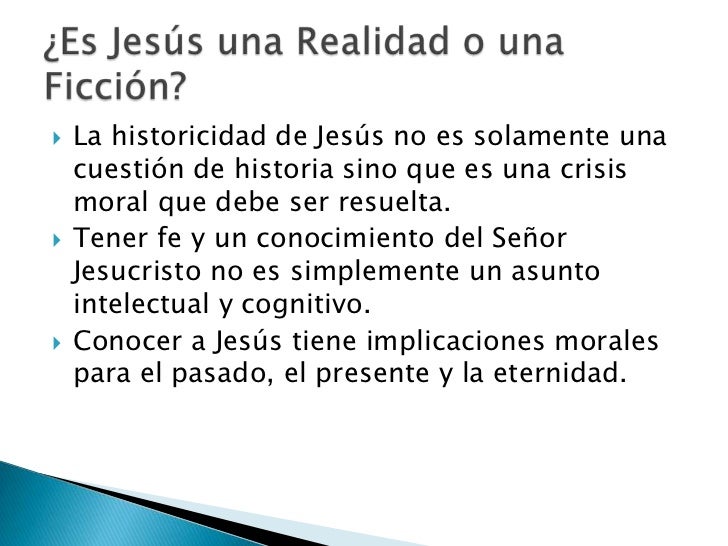 ¿Es Jesús una Realidad o una Ficción?

La historicidad de Jesús no es solamente una cuestión de historia sino que es una crisis moral que debe ser resuelta.

Tener fe y un conocimiento del Señor Jesucristo no es simplemente un asunto intelectual y cognitivo.

Conocer a Jesús tiene implicaciones morales para el pasado, el presente y la eternidad.